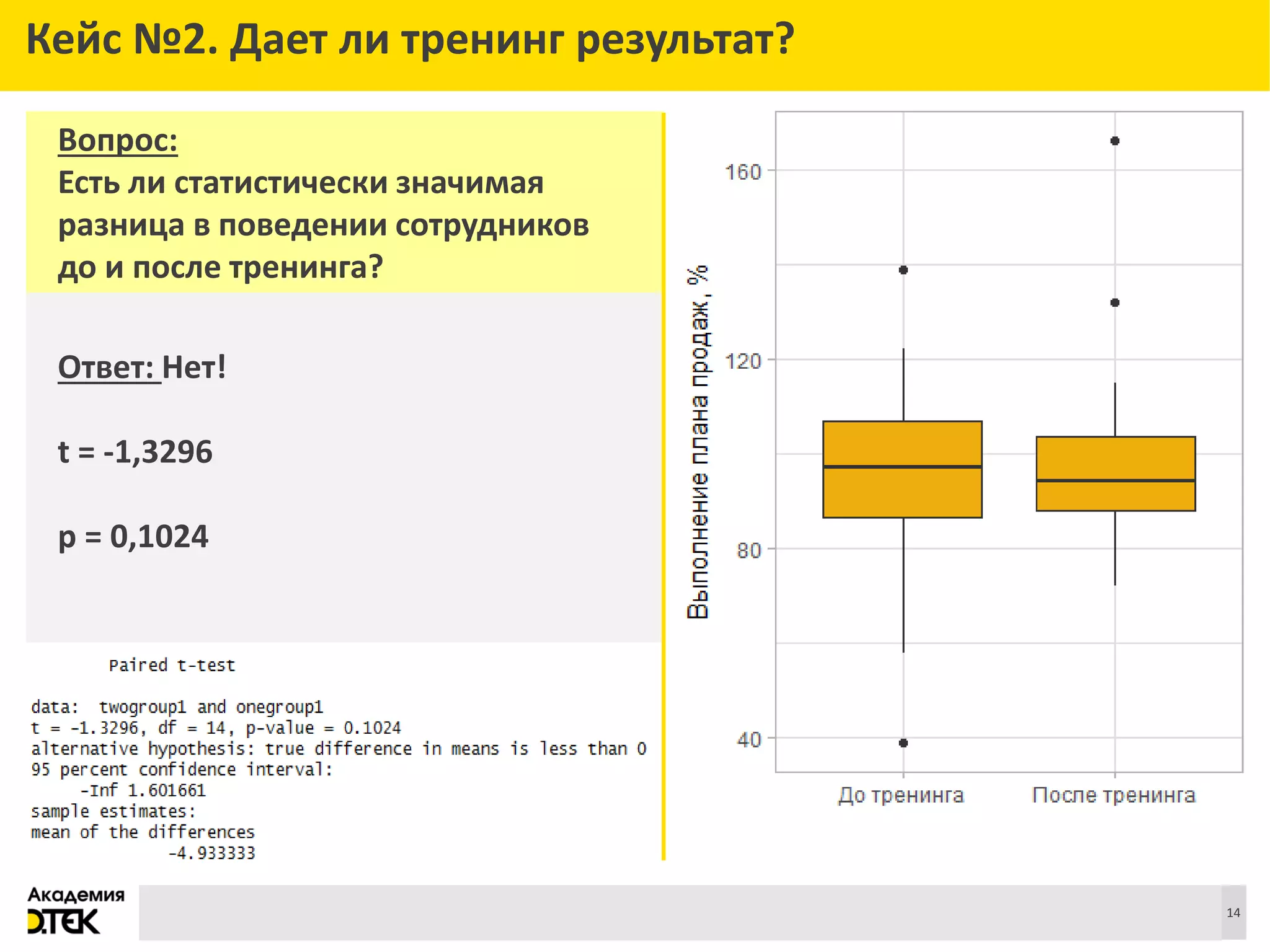 Кейс №2. Дает ли тренинг результат?

Вопрос:
Есть ли статистически значимая разница в поведении сотрудников до и после тренинга?

Ответ: Нет!

t = -1,3296

p = 0,1024

Paired t-test

data: twogroup1 and onegroup1
t = -1.3296, df = 14, p-value = 0.1024
alternative hypothesis: true difference in means is less than 0
95 percent confidence interval:
-Inf 1.601661
sample estimates:
mean of the differences
-4.933333

Выполнение плана продаж, %

160
120
80
40

До тренинга
После тренинга

Академия
DTEK

14